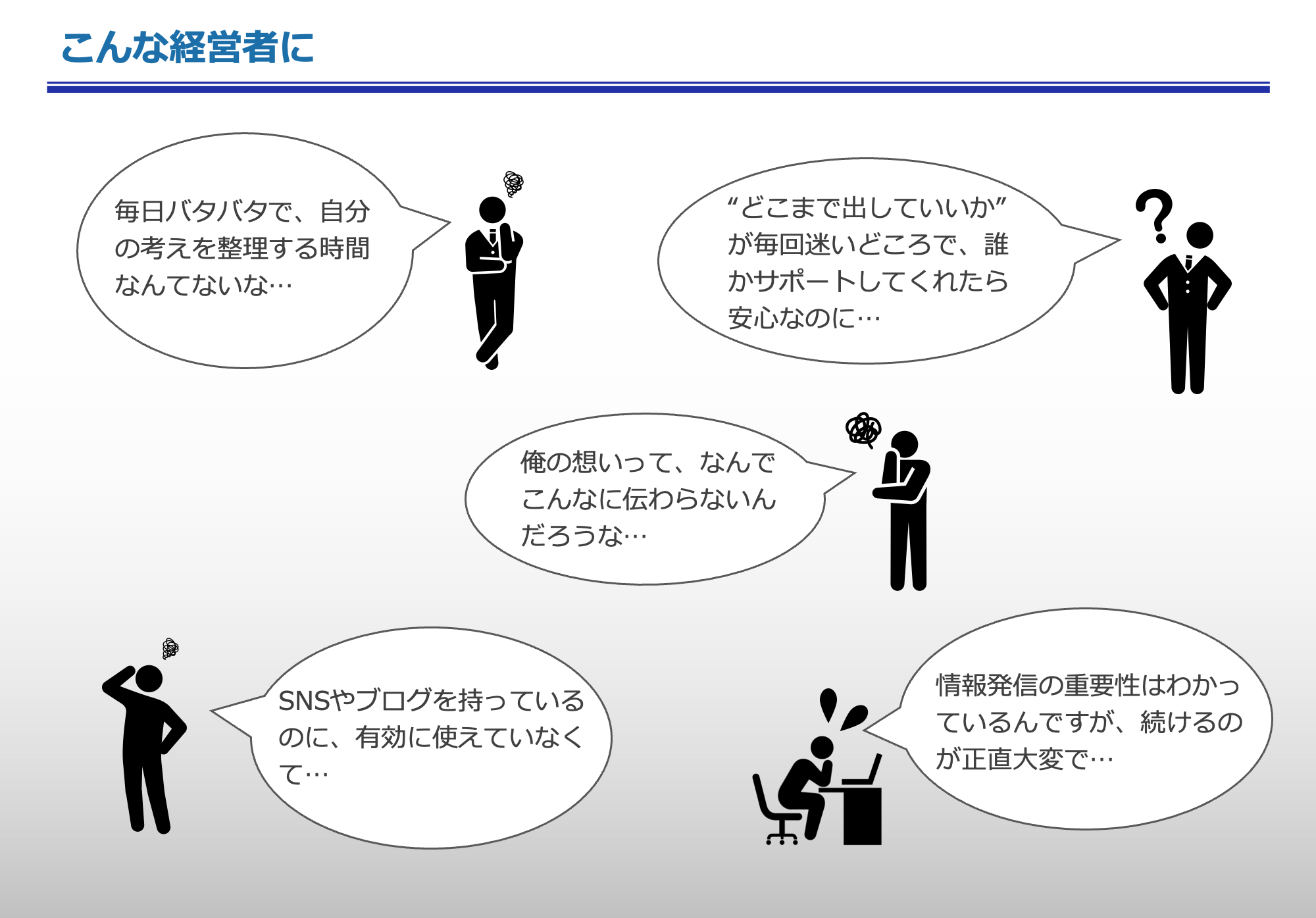 こんな経営者に

毎日バタバタで、自分の考えを整理する時間なんてないな…

“どこまで出していいか”が毎回迷いどころで、誰かサポートしてくれたら安心なのに…

俺の想いって、なんでこんなに伝わらないんだろうな…

SNSやブログを持っているのに、有効に使えていなくて…

情報発信の重要性はわかっているんですが、続けるのが正直大変で…